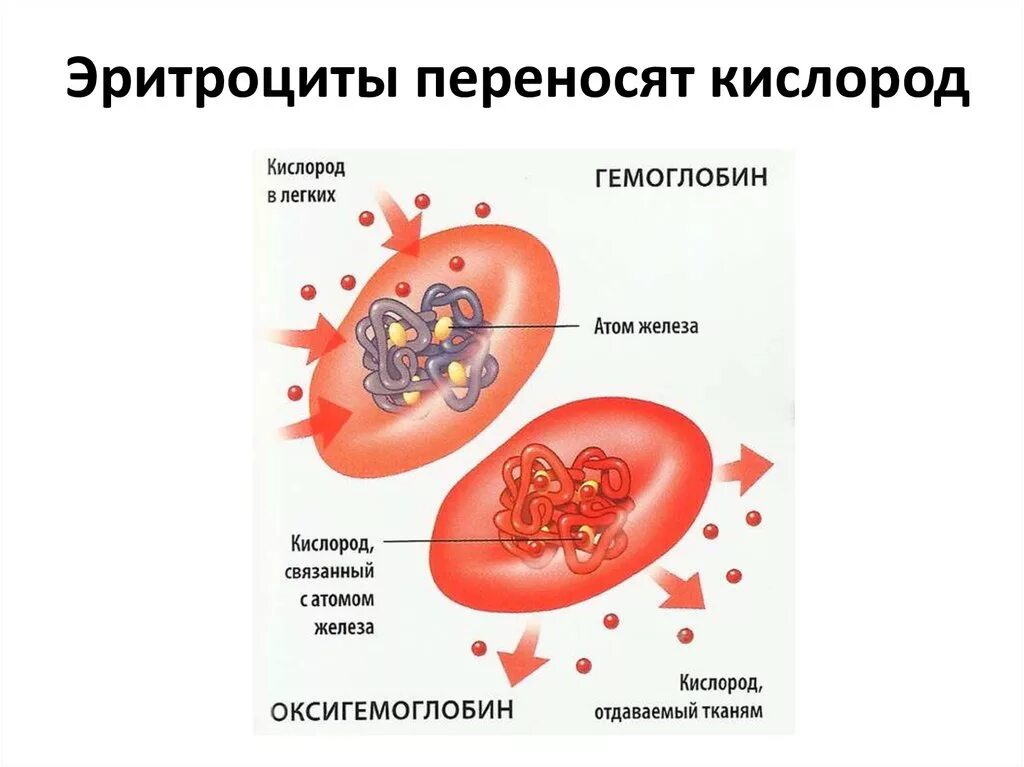 Эритроциты переносят кислород

Кислород в легких

ГЕМОГЛОБИН

Атом железа

Кислород, связанный с атомом железа

ОКСИГЕМОГЛОБИН

Кислород, отдаваемый тканям